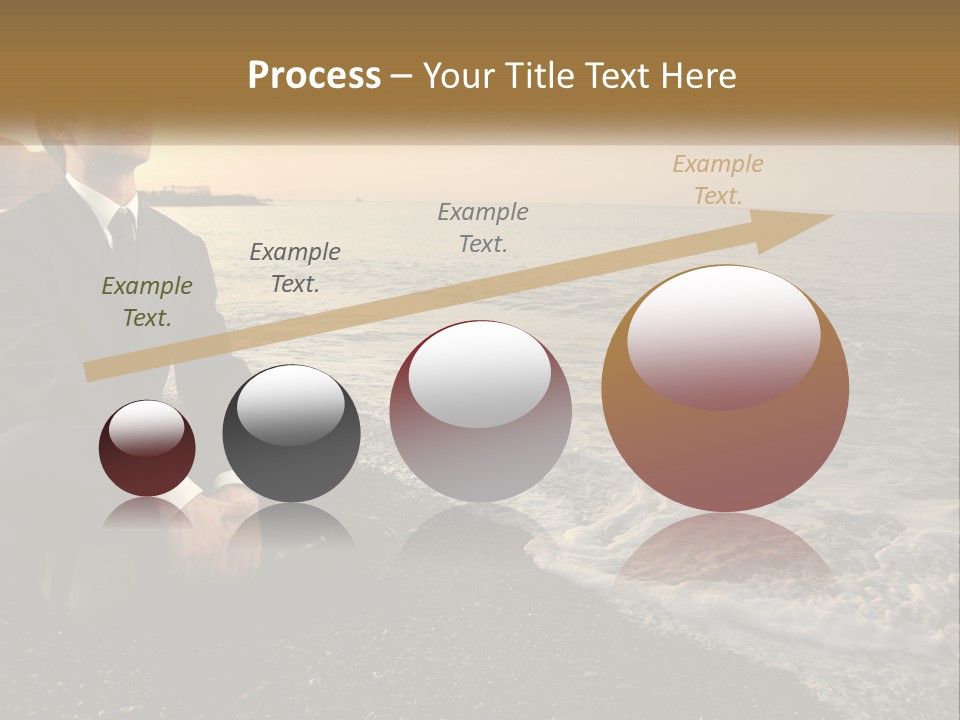 Process – Your Title Text Here

Example Text.

Example Text.

Example Text.

Example Text.